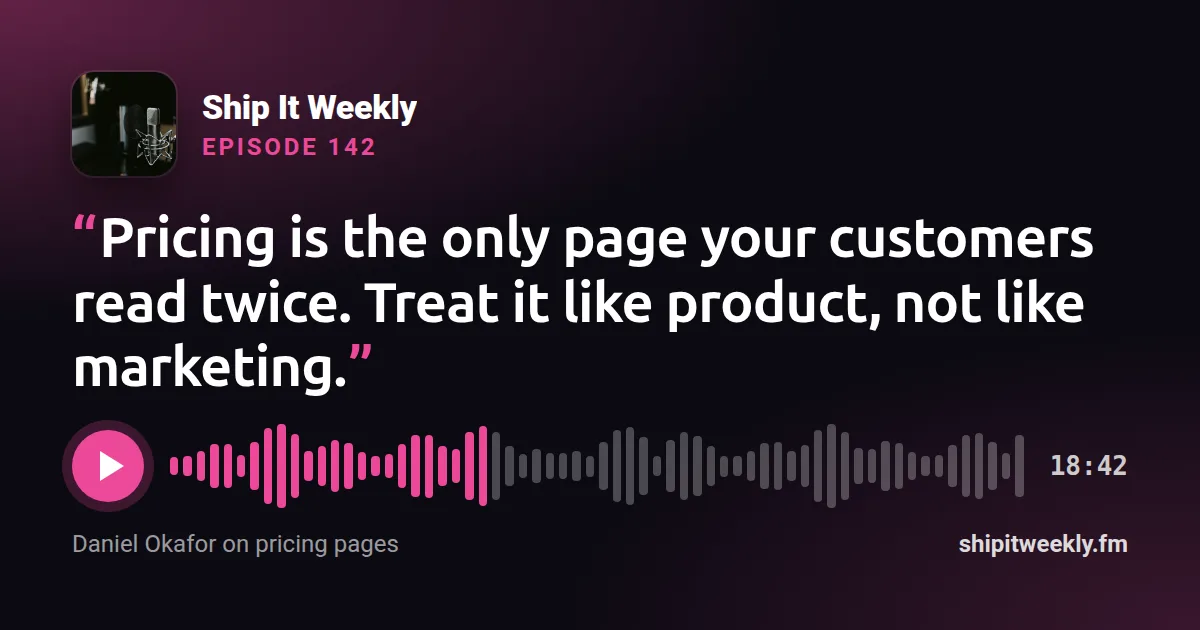 Ship It Weekly
EPISODE 142

"Pricing is the only page your customers read twice. Treat it like product, not like marketing."

18:42

Daniel Okafor on pricing pages

shipitweekly.fm